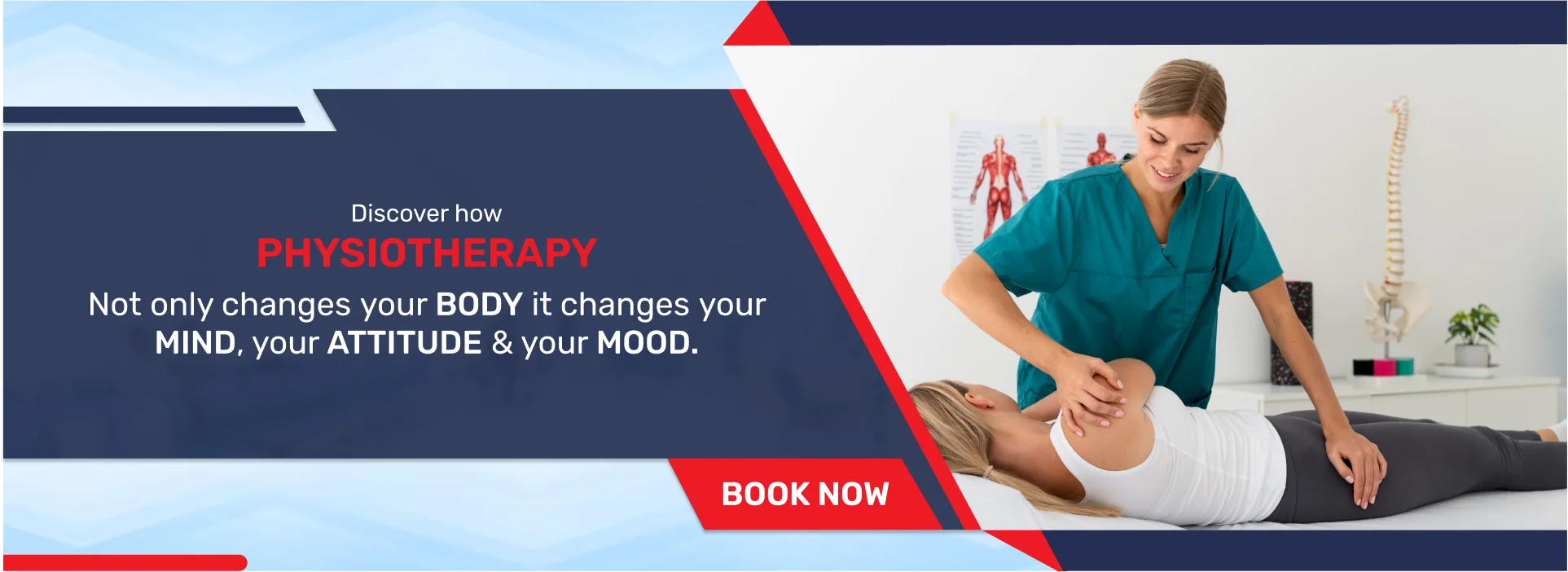 Discover how
PHYSIOTHERAPY
Not only changes your BODY it changes your MIND, your ATTITUDE & your MOOD.

BOOK NOW